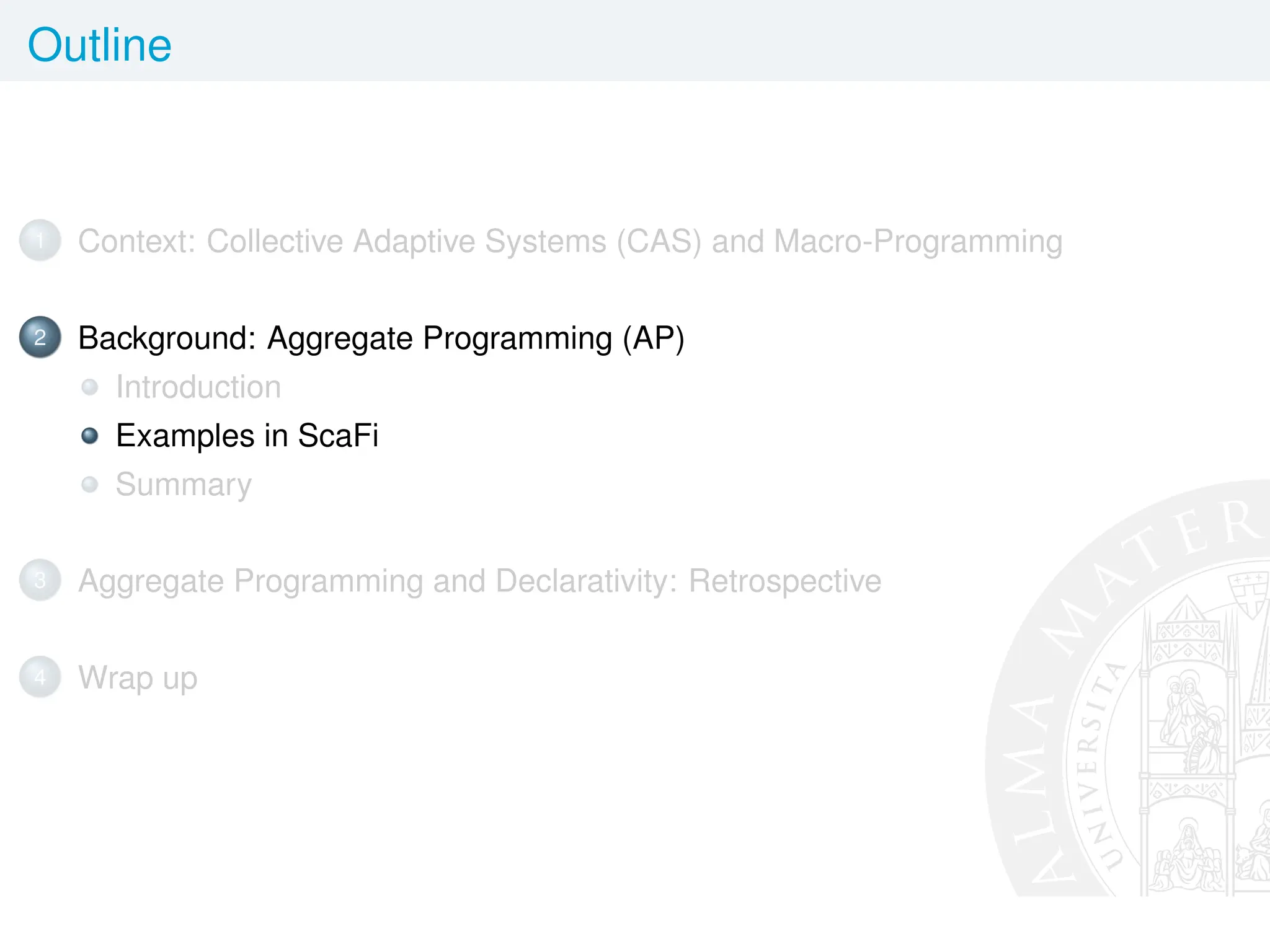 Outline

1 Context: Collective Adaptive Systems (CAS) and Macro-Programming

2 Background: Aggregate Programming (AP)
Introduction
Examples in ScaFi
Summary

3 Aggregate Programming and Declarativity: Retrospective

4 Wrap up

ALMA MATER UNIVERSITA